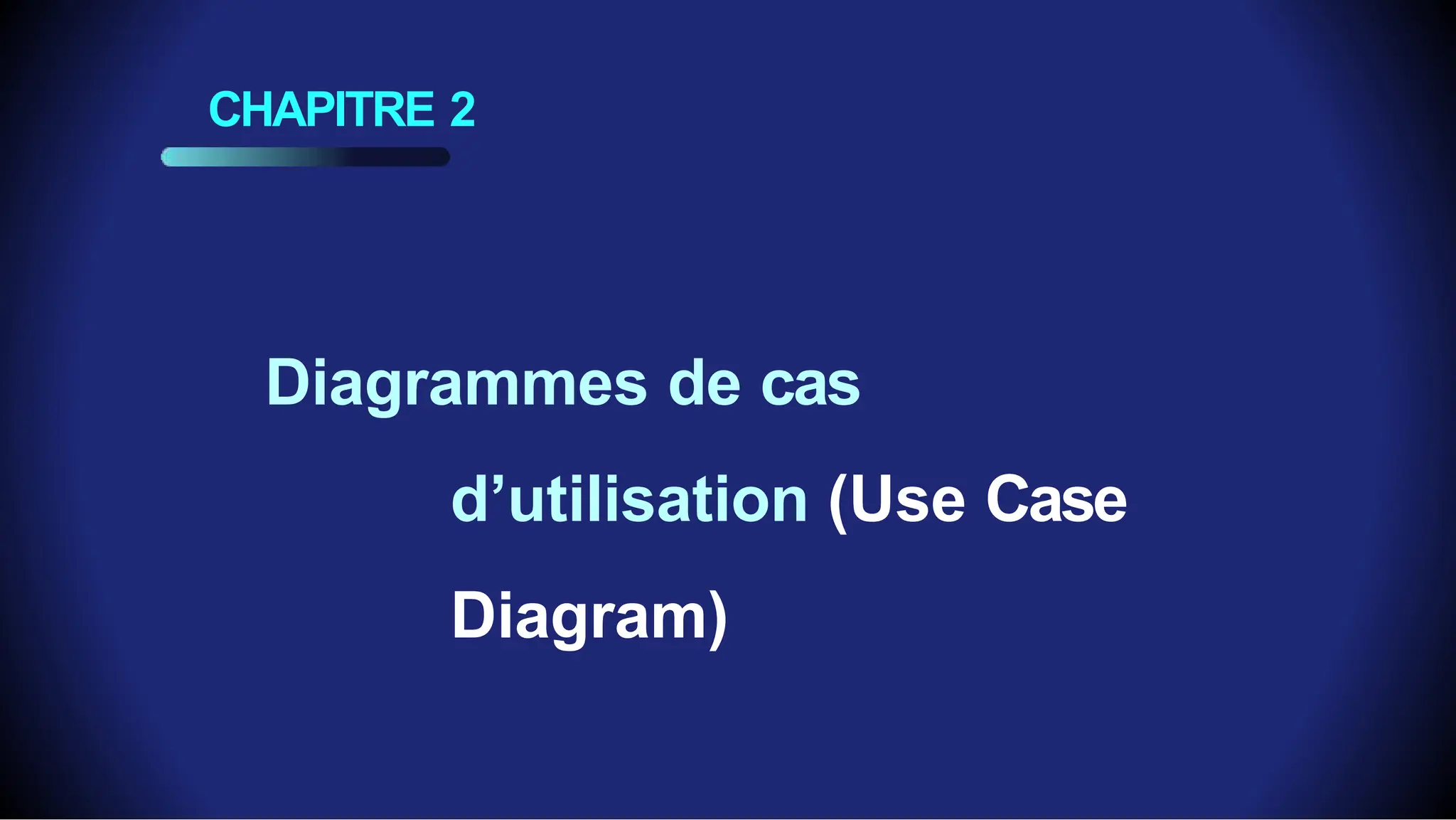 CHAPITRE 2

Diagrammes de cas d’utilisation (Use Case Diagram)